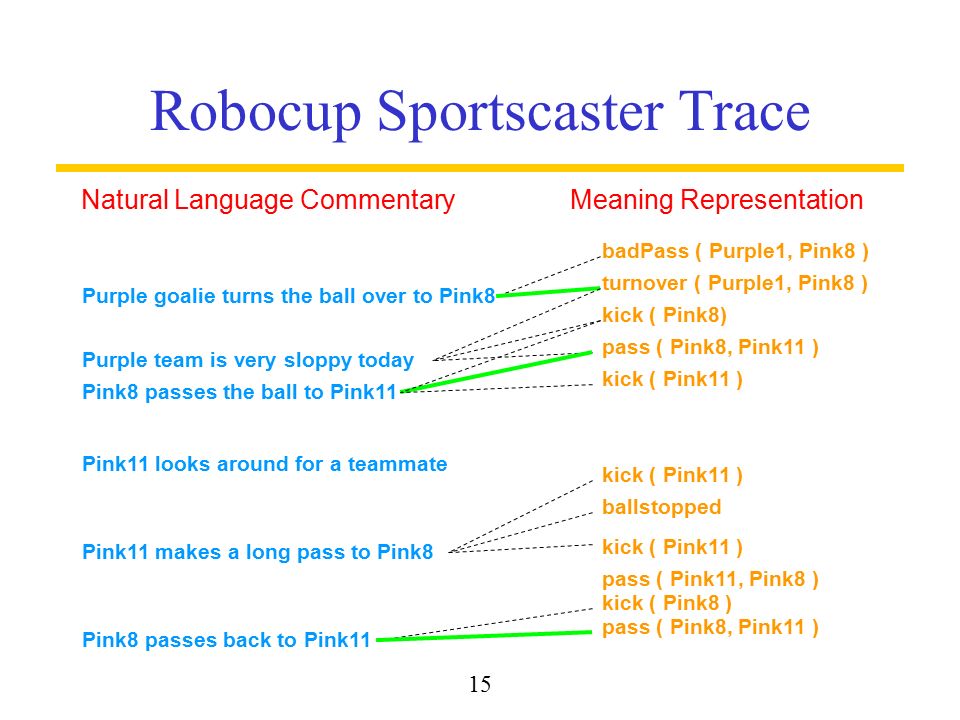 Robocup Sportscaster Trace

Natural Language Commentary

Purple goalie turns the ball over to Pink8

Purple team is very sloppy today

Pink8 passes the ball to Pink11

Pink11 looks around for a teammate

Pink11 makes a long pass to Pink8

Pink8 passes back to Pink11

Meaning Representation

badPass ( Purple1, Pink8 )

turnover ( Purple1, Pink8 )

kick ( Pink8)

pass ( Pink8, Pink11 )

kick ( Pink11 )

kick ( Pink11 )

ballstopped

kick ( Pink11 )

pass ( Pink11, Pink8 )

kick ( Pink8 )

pass ( Pink8, Pink11 )

15